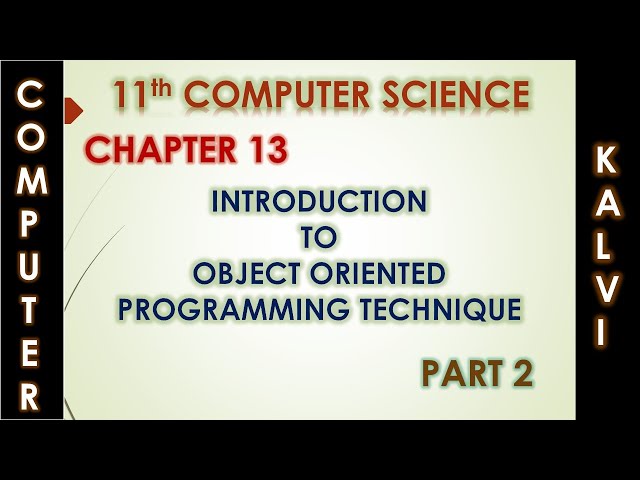 COMPUTER

11th COMPUTER SCIENCE

CHAPTER 13

INTRODUCTION TO OBJECT ORIENTED PROGRAMMING TECHNIQUE

PART 2

KALVI